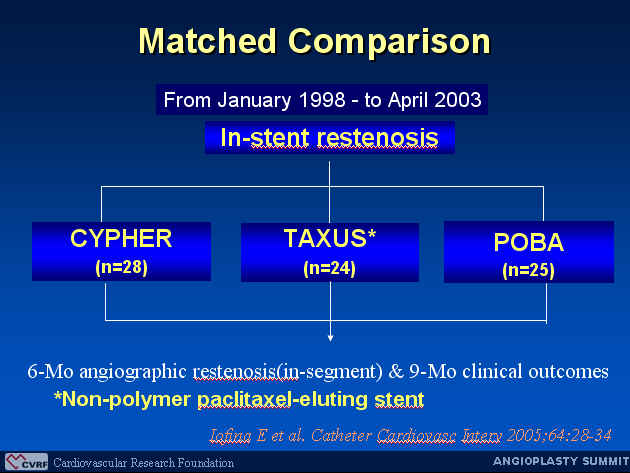 Matched Comparison

From January 1998 - to April 2003

In-stent restenosis

CYPHER (n=28)

TAXUS* (n=24)

POBA (n=25)

6-Mo angiographic restenosis(in-segment) & 9-Mo clinical outcomes

*Non-polymer paclitaxel-eluting stent

Iofina E et al. Catheter Cardiovasc Interv 2005;64:28-34

CVRF Cardiovascular Research Foundation

ANGIOPLASTY SUMMIT